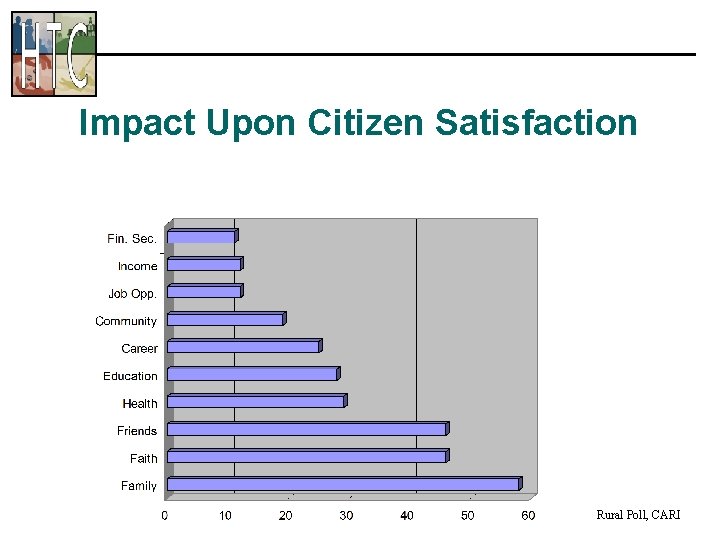 HTC

Impact Upon Citizen Satisfaction

Fin. Sec.
Income
Job Opp.
Community
Career
Education
Health
Friends
Faith
Family

0 10 20 30 40 50 60

Rural Poll, CARI